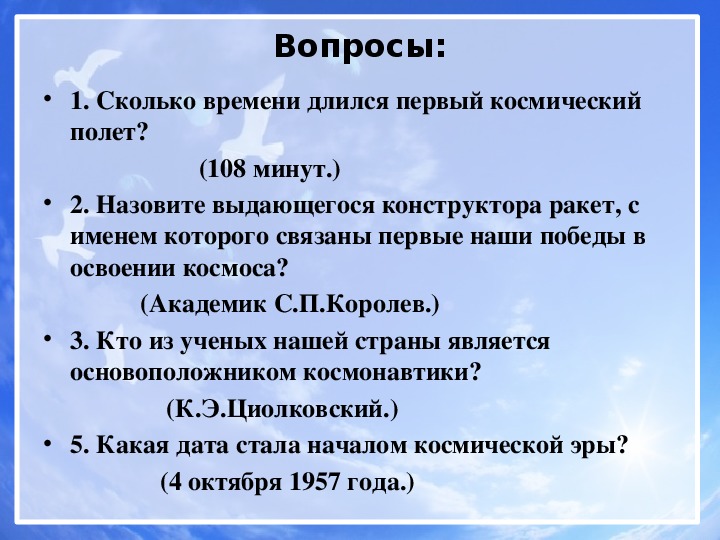 Вопросы:

• 1. Сколько времени длился первый космический полет?

(108 минут.)

• 2. Назовите выдающегося конструктора ракет, с именем которого связаны первые наши победы в освоении космоса?

(Академик С.П.Королев.)

• 3. Кто из ученых нашей страны является основоположником космонавтики?

(К.Э.Циолковский.)

• 5. Какая дата стала началом космической эры?

(4 октября 1957 года.)